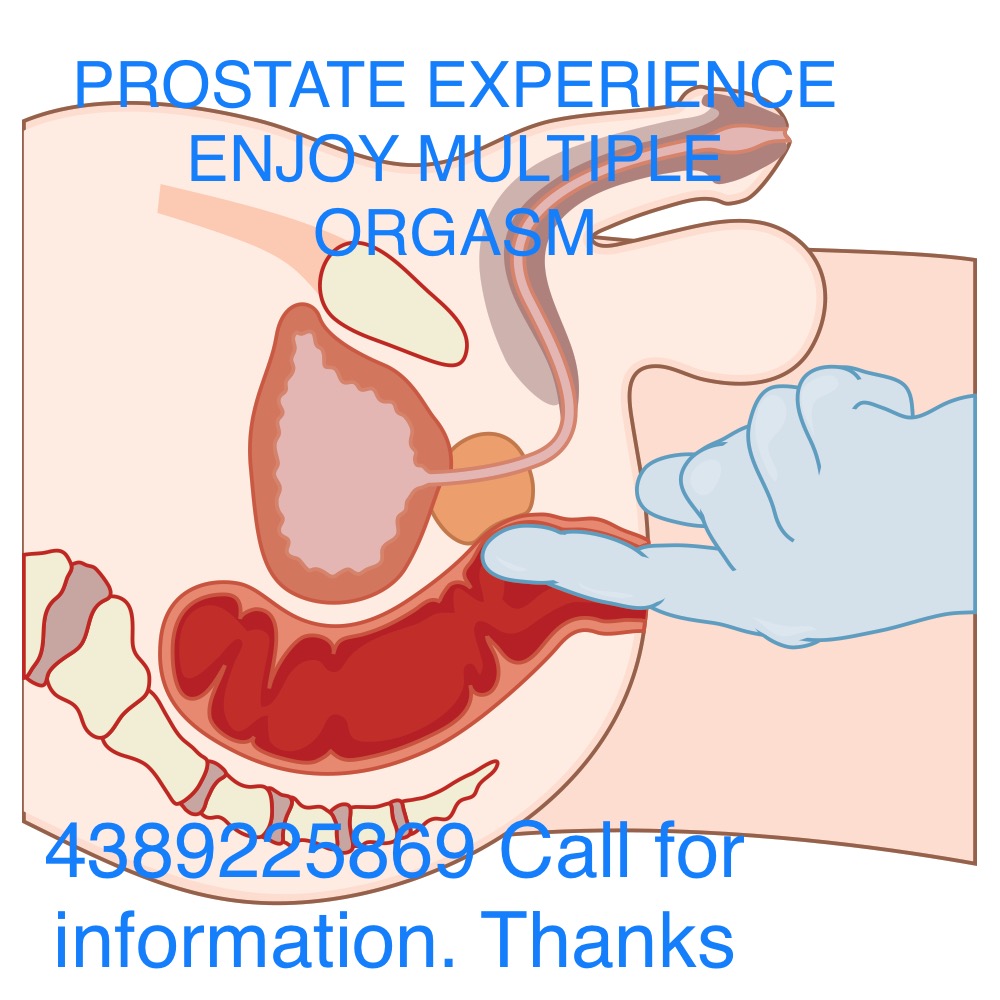 PROSTATE EXPERIENCE
ENJOY MULTIPLE
ORGASM

4389225869 Call for information. Thanks